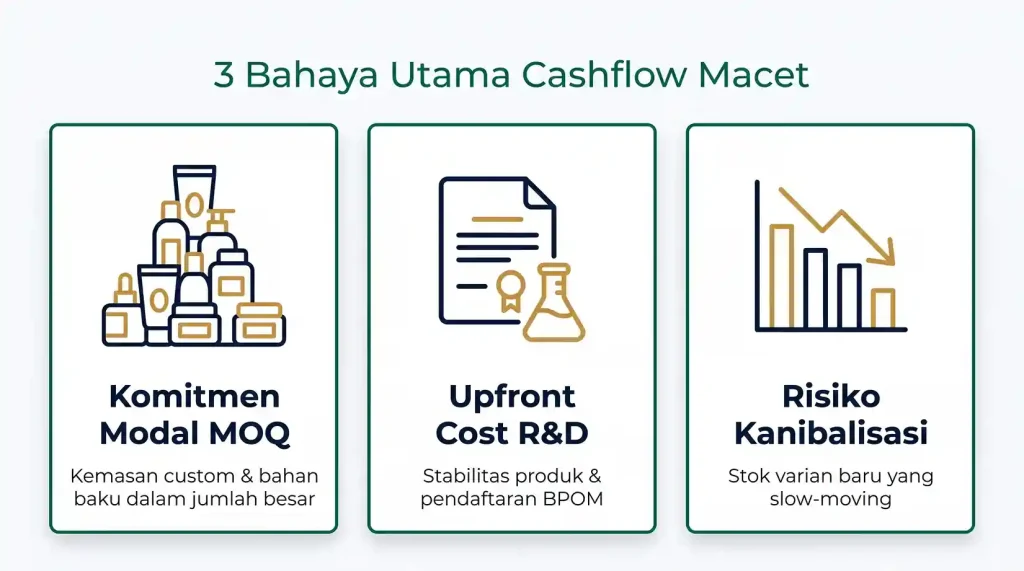 3 Bahaya Utama Cashflow Macet

Komitmen Modal MOQ

Kemasan custom & bahan baku dalam jumlah besar

Upfront Cost R&D

Stabilitas produk & pendaftaran BPOM

Risiko Kanibalisasi

Stok varian baru yang slow-moving